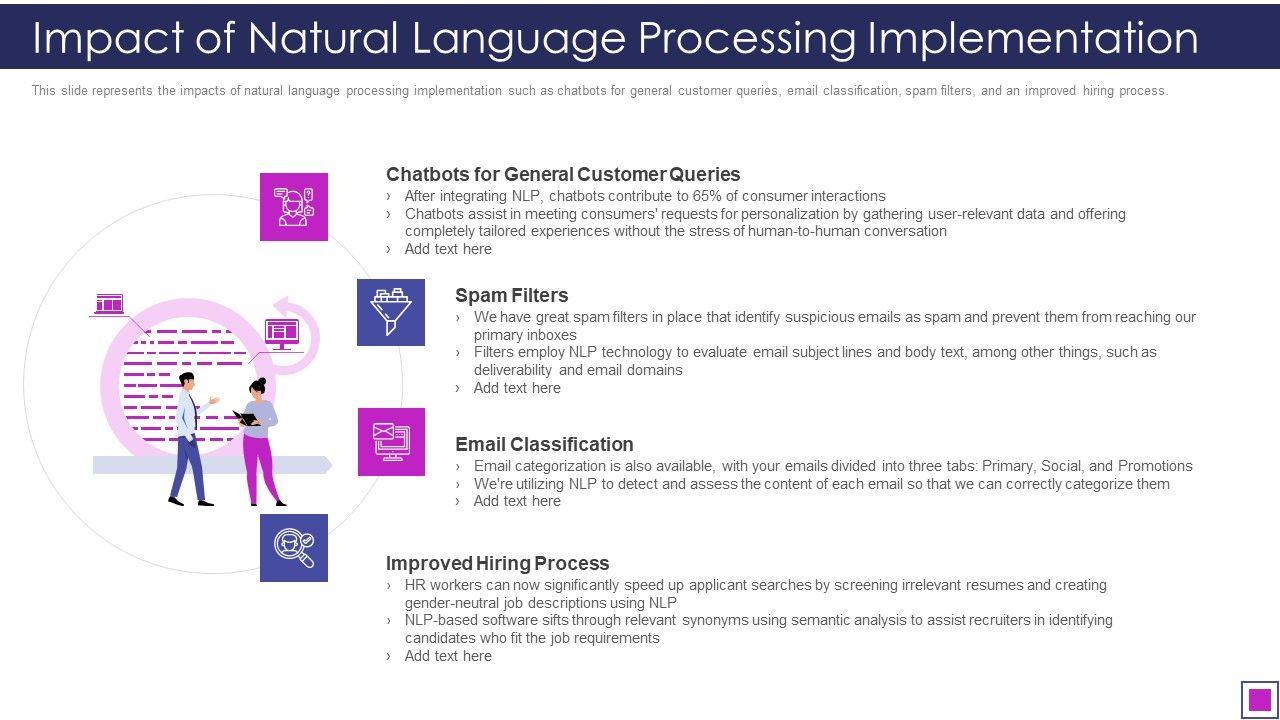 Impact of Natural Language Processing Implementation

This slide represents the impacts of natural language processing implementation such as chatbots for general customer queries, email classification, spam filters, and an improved hiring process.

Chatbots for General Customer Queries
› After integrating NLP, chatbots contribute to 65% of consumer interactions
› Chatbots assist in meeting consumers' requests for personalization by gathering user-relevant data and offering completely tailored experiences without the stress of human-to-human conversation
› Add text here

Spam Filters
› We have great spam filters in place that identify suspicious emails as spam and prevent them from reaching our primary inboxes
› Filters employ NLP technology to evaluate email subject lines and body text, among other things, such as deliverability and email domains
› Add text here

Email Classification
› Email categorization is also available, with your emails divided into three tabs: Primary, Social, and Promotions
› We're utilizing NLP to detect and assess the content of each email so that we can correctly categorize them
› Add text here

Improved Hiring Process
› HR workers can now significantly speed up applicant searches by screening irrelevant resumes and creating gender-neutral job descriptions using NLP
› NLP-based software sifts through relevant synonyms using semantic analysis to assist recruiters in identifying candidates who fit the job requirements
› Add text here